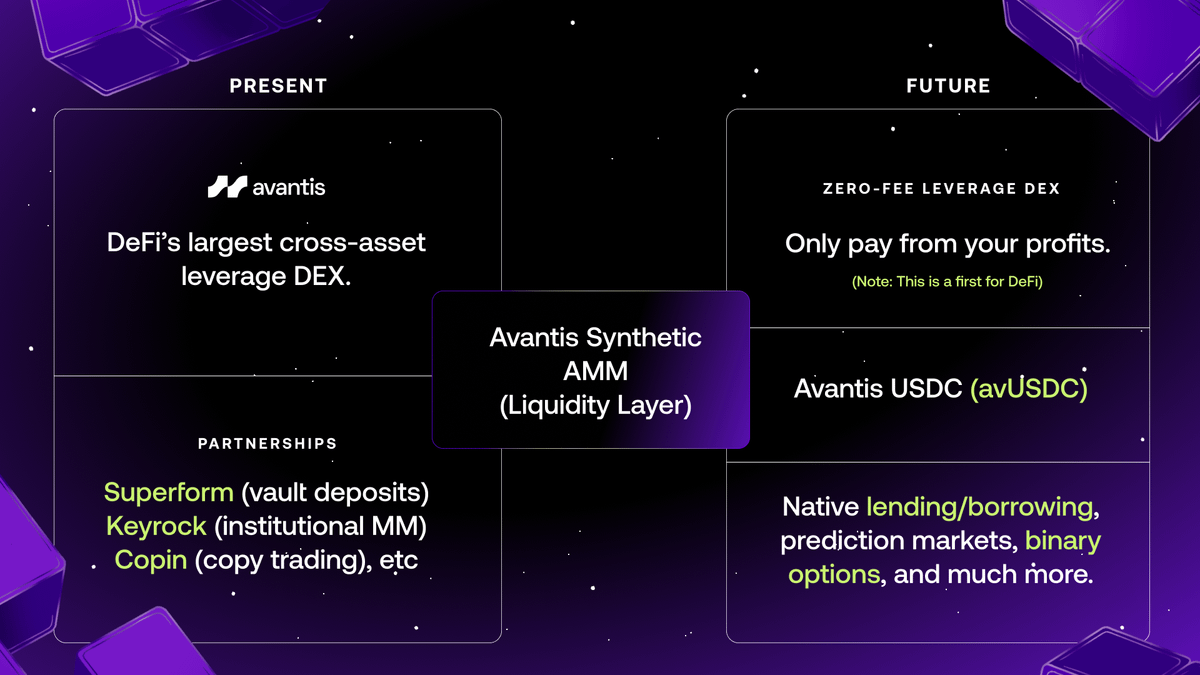 PRESENT

avantis

DeFi's largest cross-asset leverage DEX.

PARTNERSHIPS

Superform (vault deposits)
Keyrock (institutional MM)
Copin (copy trading), etc

Avantis Synthetic AMM (Liquidity Layer)

FUTURE

ZERO-FEE LEVERAGE DEX

Only pay from your profits.

(Note: This is a first for DeFi)

Avantis USDC (avUSDC)

Native lending/borrowing, prediction markets, binary options, and much more.